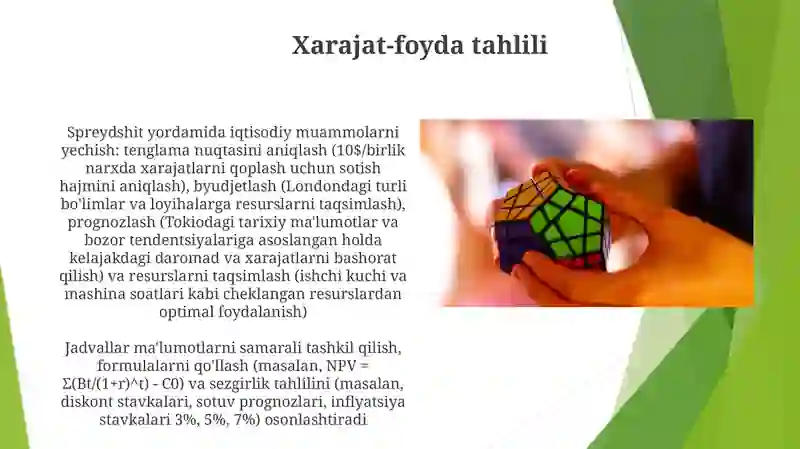 Xarajat-foyda tahlili

Spreydshit yordamida iqtisodiy muammolarni yechish: tenglama nuqtasini aniqlash (10$/birlik narxda xarajatlarni qoplash uchun sotish hajmini aniqlash), byudjetlash (Londondagi turli bo'limlar va loyihalarga resurslarni taqsimlash), prognozlash (Tokiodagi tarixiy ma'lumotlar va bozor tendentsiyalariga asoslangan holda kelajakdagi daromad va xarajatlarni bashorat qilish) va resurslarni taqsimlash (ishchi kuchi va mashina soatlari kabi cheklangan resurslardan optimal foydalanish)

Jadvallar ma'lumotlarni samarali tashkil qilish, formulalarni qo'llash (masalan, NPV = Σ(Bt/(1+r)^t) - C0) va sezgirlik tahlilini (masalan, diskont stavkalari, sotuv prognozlari, inflyatsiya stavkalari 3%, 5%, 7%) osonlashtiradi